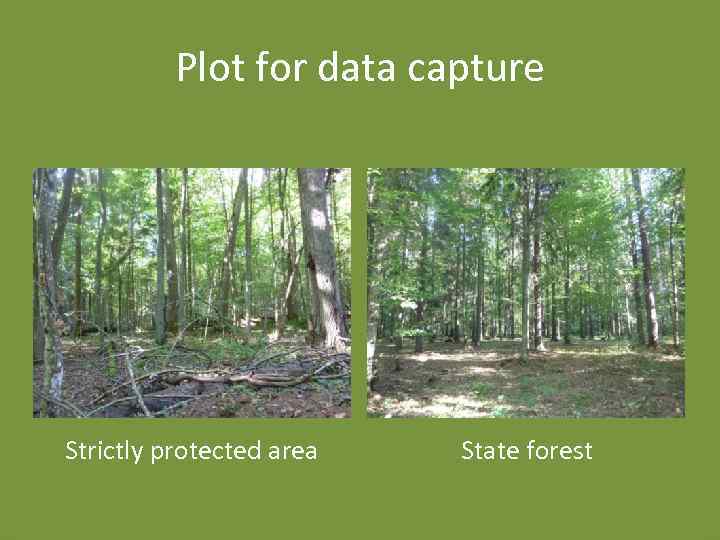 Plot for data capture

Strictly protected area

State forest